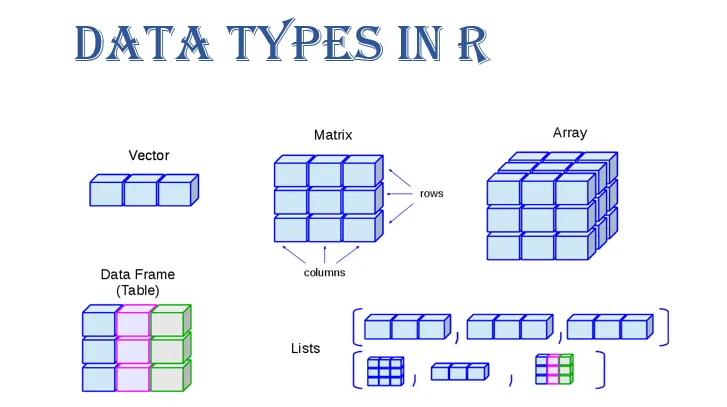 DATA TYPES IN R

Vector

Matrix

rows

columns

Array

Data Frame
(Table)

Lists